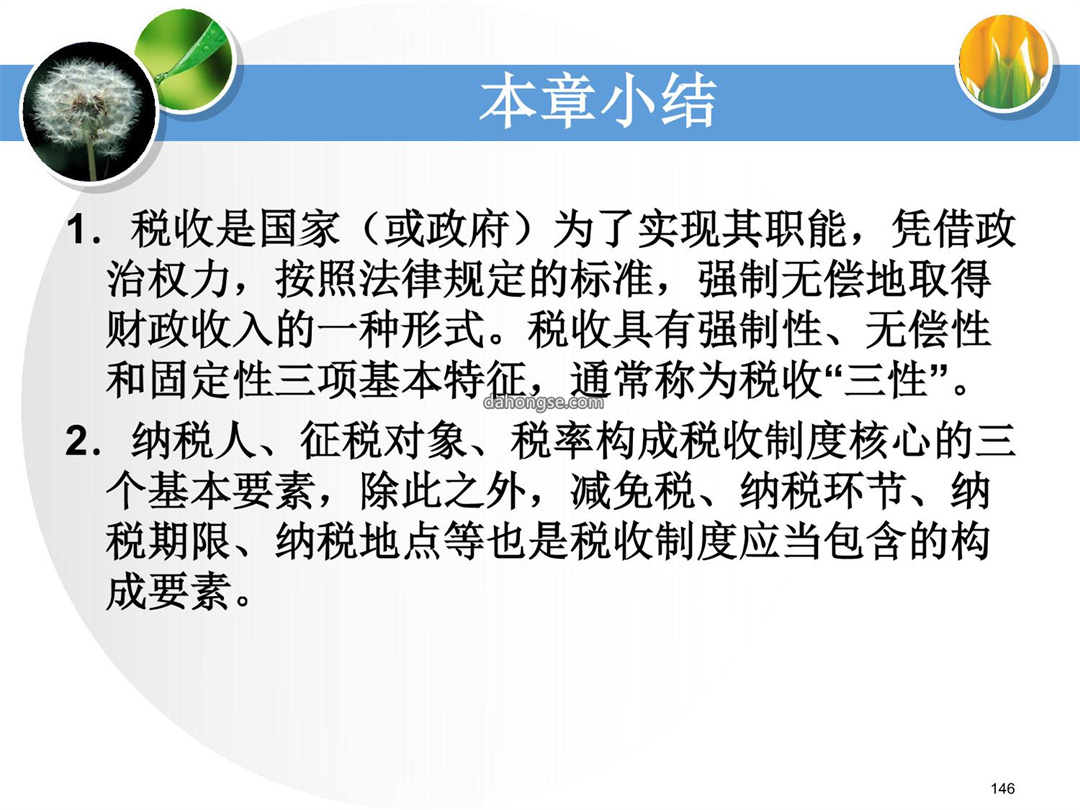 本章小结

1．税收是国家（或政府）为了实现其职能，凭借政治权力，按照法律规定的标准，强制无偿地取得财政收入的一种形式。税收具有强制性、无偿性和固定性三项基本特征，通常称为税收“三性”。

dahongse.com

2．纳税人、征税对象、税率构成税收制度核心的三个基本要素，除此之外，减免税、纳税环节、纳税期限、纳税地点等也是税收制度应当包含的构成要素。

146